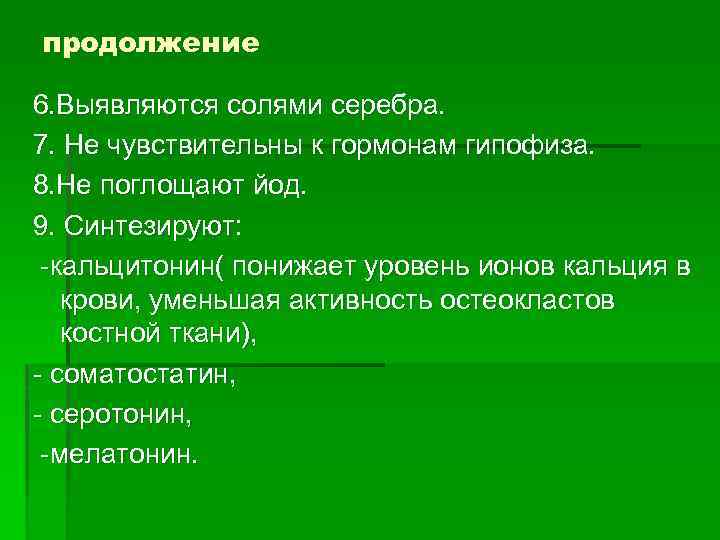 продолжение

6.Выявляются солями серебра.

7. Не чувствительны к гормонам гипофиза.

8.Не поглощают йод.

9. Синтезируют:

-кальцитонин( понижает уровень ионов кальция в крови, уменьшая активность остеокластов костной ткани),

- соматостатин,

- серотонин,

-мелатонин.